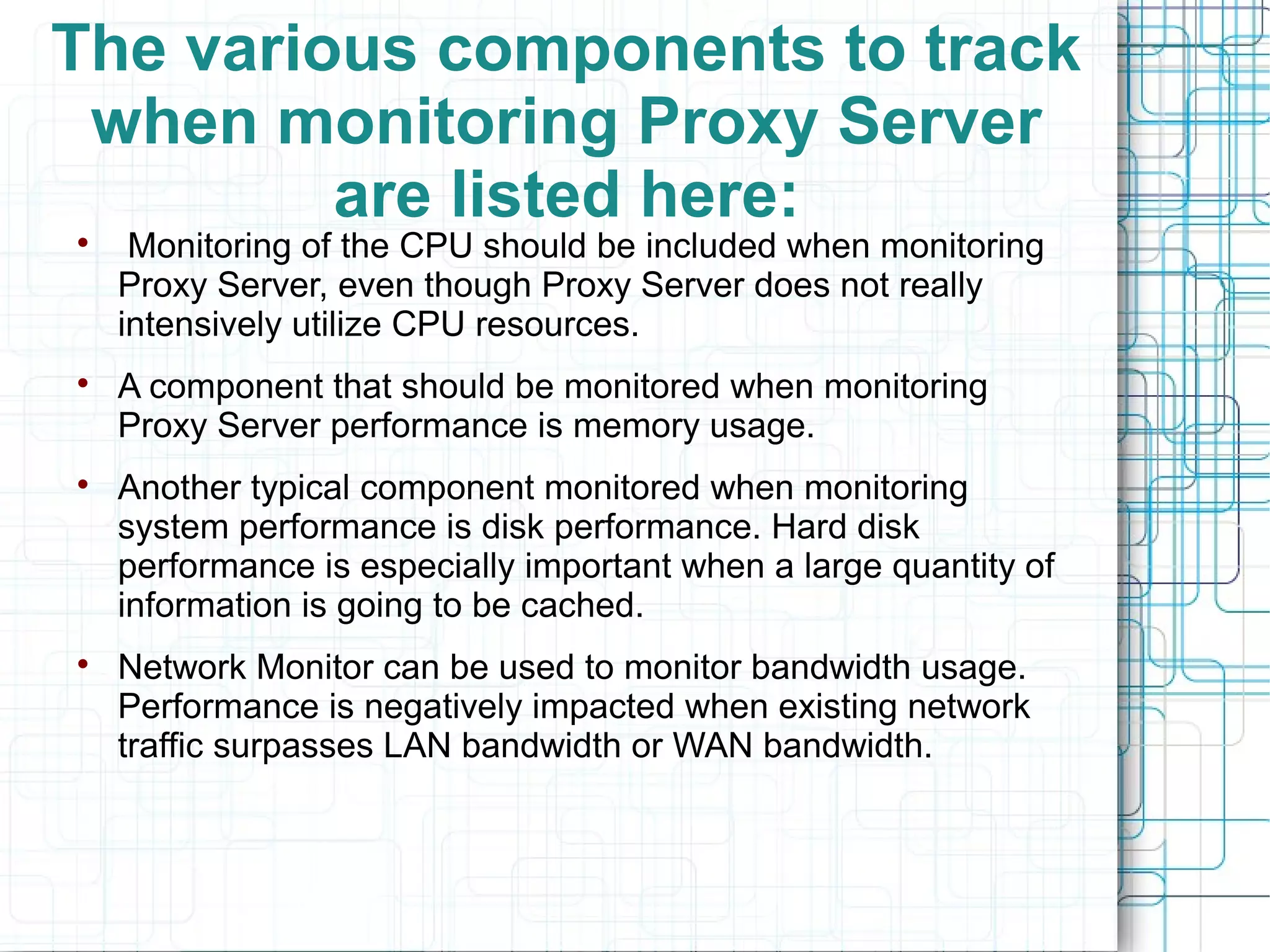 The various components to track when monitoring Proxy Server are listed here:

• Monitoring of the CPU should be included when monitoring Proxy Server, even though Proxy Server does not really intensively utilize CPU resources.

• A component that should be monitored when monitoring Proxy Server performance is memory usage.

• Another typical component monitored when monitoring system performance is disk performance. Hard disk performance is especially important when a large quantity of information is going to be cached.

• Network Monitor can be used to monitor bandwidth usage. Performance is negatively impacted when existing network traffic surpasses LAN bandwidth or WAN bandwidth.